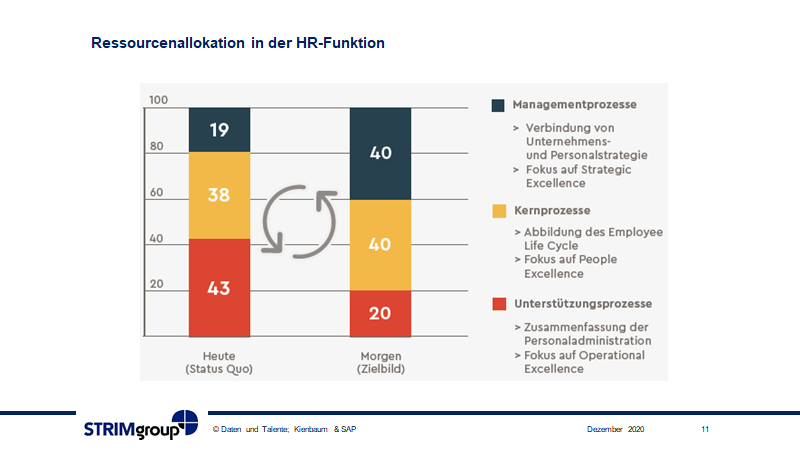 Ressourcenallokation in der HR-Funktion

100
80
60
40
20

19
38
43

40
40
20

Heute
(Status Quo)

Morgen
(Zielbild)

Managementprozesse
> Verbindung von Unternehmens- und Personalstrategie
> Fokus auf Strategic Excellence

Kernprozesse
> Abbildung des Employee Life Cycle
> Fokus auf People Excellence

Unterstützungsprozesse
> Zusammenfassung der Personaladministration
> Fokus auf Operational Excellence

STRIMgroup

© Daten und Talente; Kienbaum & SAP

Dezember 2020

11